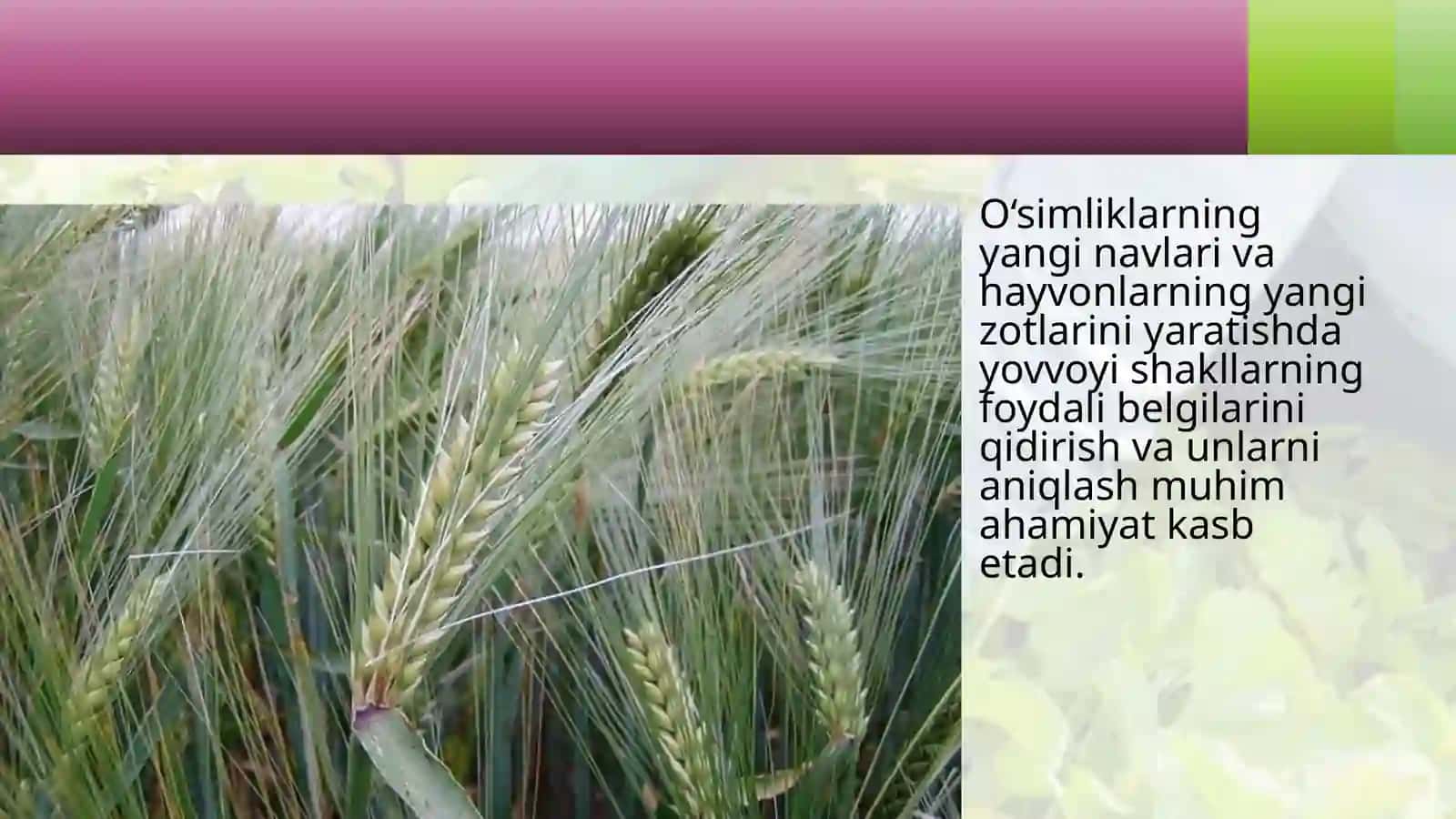 O‘simliklarning yangi navlari va hayvonlarning yangi zotlarini yaratishda yovvoyi shakllarning foydali belgilarini qidirish va unlarni aniqlash muhim ahamiyat kasb etadi.